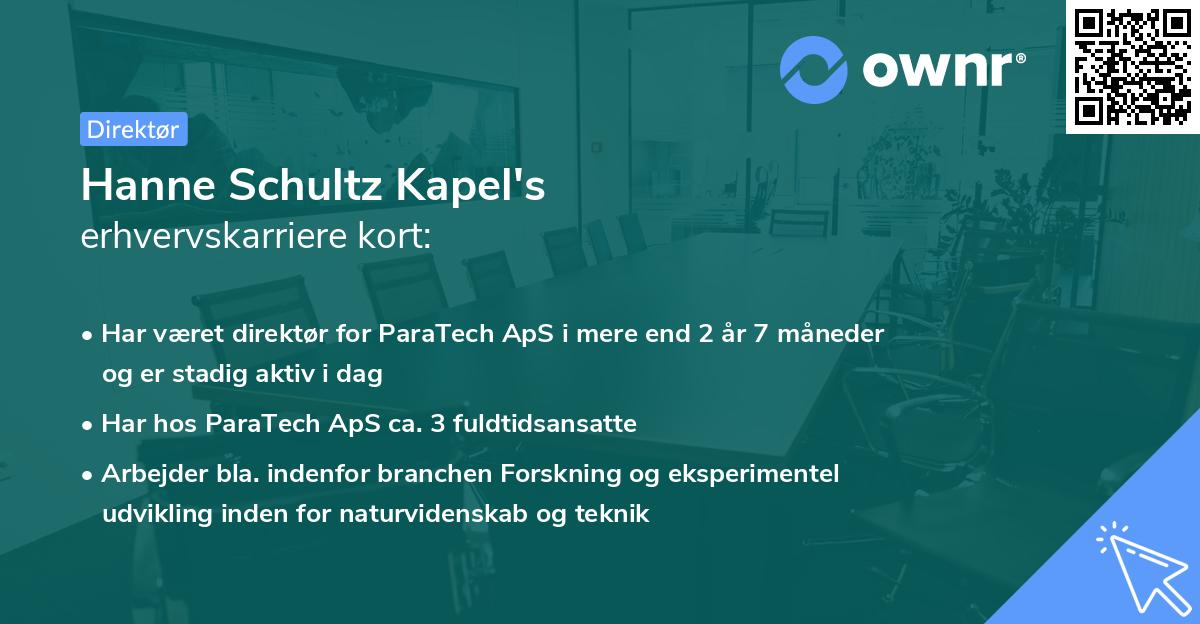 ownr®

Direktør

Hanne Schultz Kapel's
erhvervskarriere kort:

• Har været direktør for ParaTech ApS i mere end 2 år 7 måneder og er stadig aktiv i dag

• Har hos ParaTech ApS ca. 3 fuldtidsansatte

• Arbejder bla. indenfor branchen Forskning og eksperimentel udvikling inden for naturvidenskab og teknik